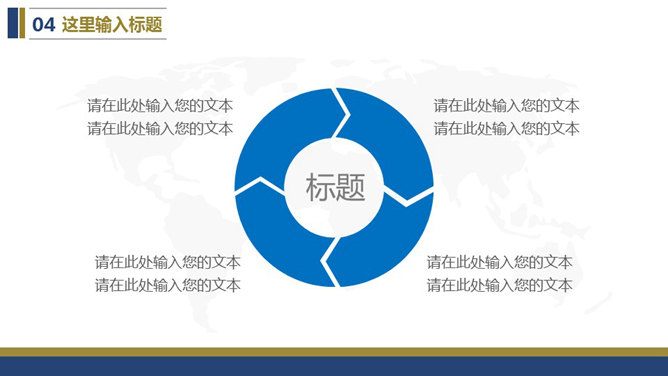 04 这里输入标题

请在此处输入您的文本
请在此处输入您的文本

请在此处输入您的文本
请在此处输入您的文本

标题

请在此处输入您的文本
请在此处输入您的文本

请在此处输入您的文本
请在此处输入您的文本